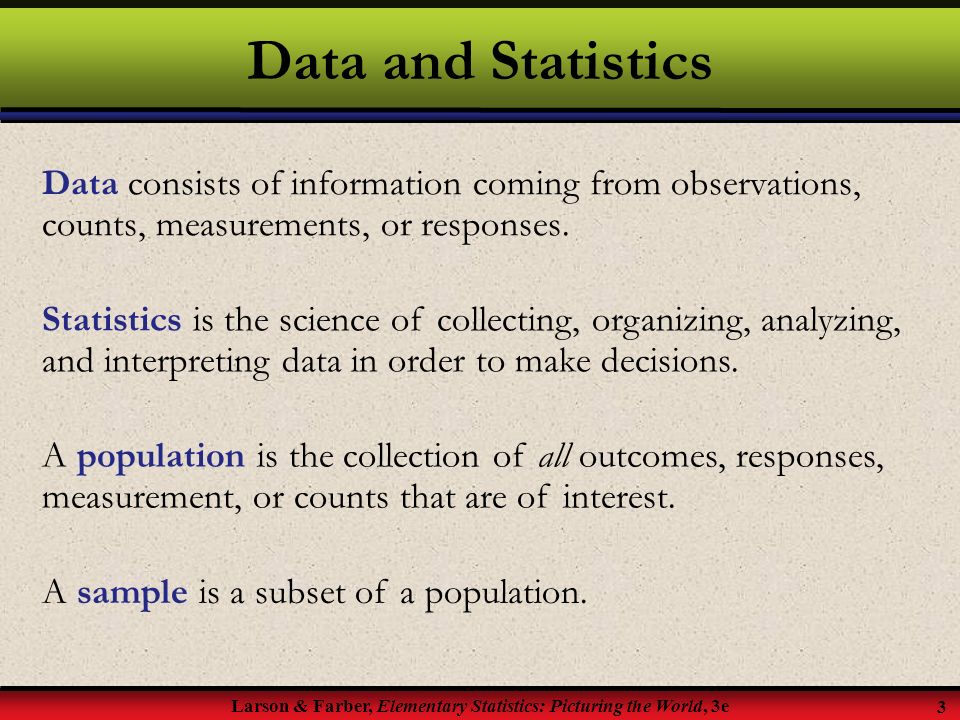 Data and Statistics

Data consists of information coming from observations, counts, measurements, or responses.

Statistics is the science of collecting, organizing, analyzing, and interpreting data in order to make decisions.

A population is the collection of all outcomes, responses, measurement, or counts that are of interest.

A sample is a subset of a population.

Larson & Farber, Elementary Statistics: Picturing the World, 3e

3